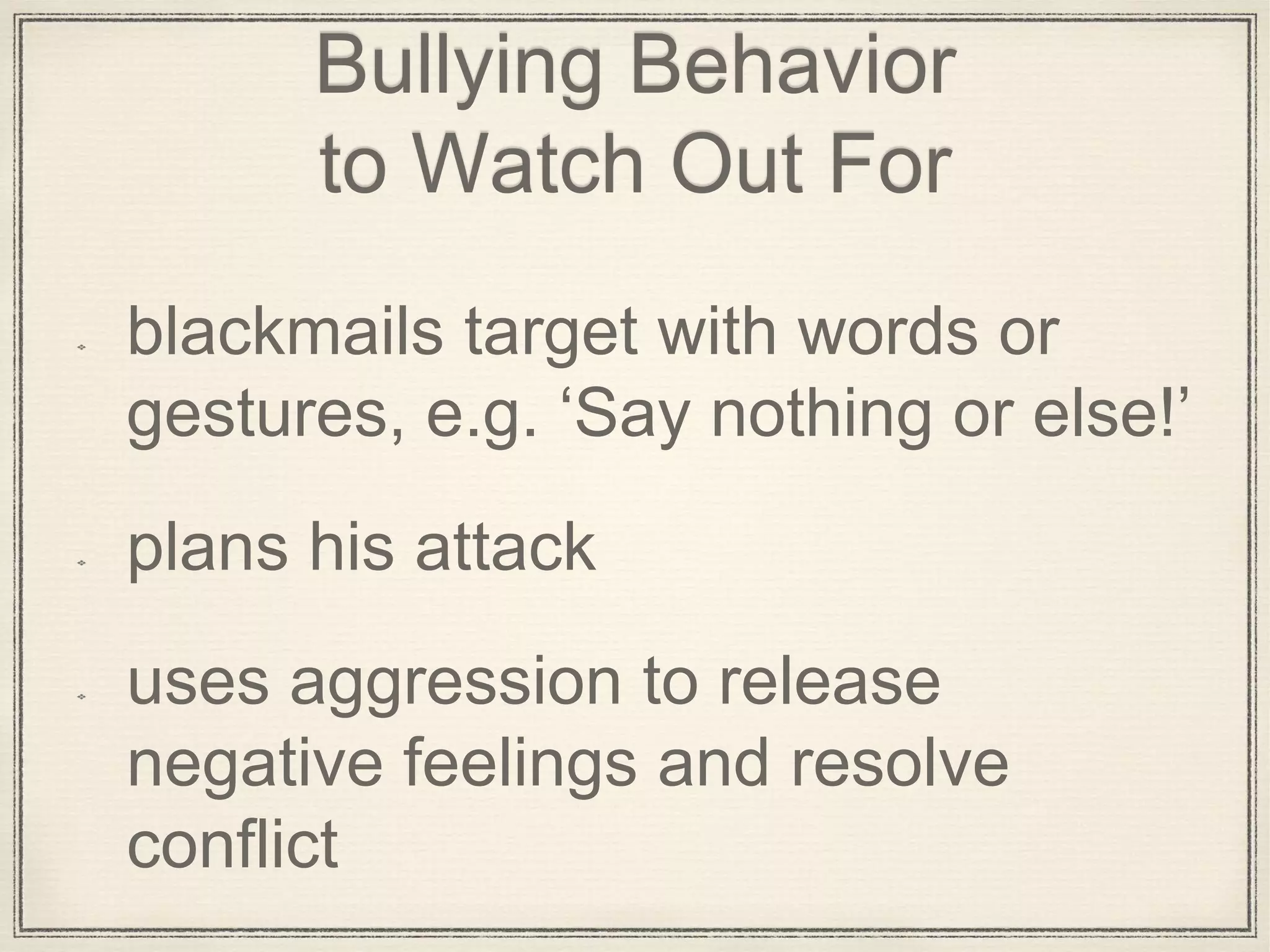 Bullying Behavior
to Watch Out For

blackmails target with words or gestures, e.g. ‘Say nothing or else!’

plans his attack

uses aggression to release negative feelings and resolve conflict